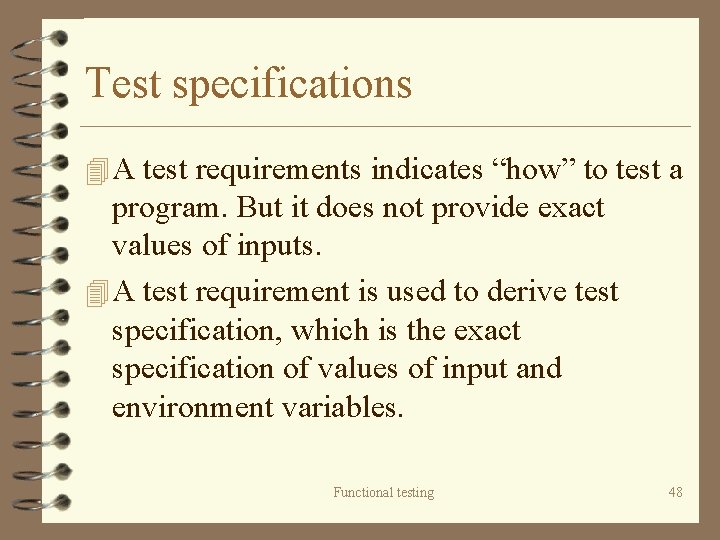 Test specifications

A test requirements indicates “how” to test a program. But it does not provide exact values of inputs.

A test requirement is used to derive test specification, which is the exact specification of values of input and environment variables.

Functional testing

48